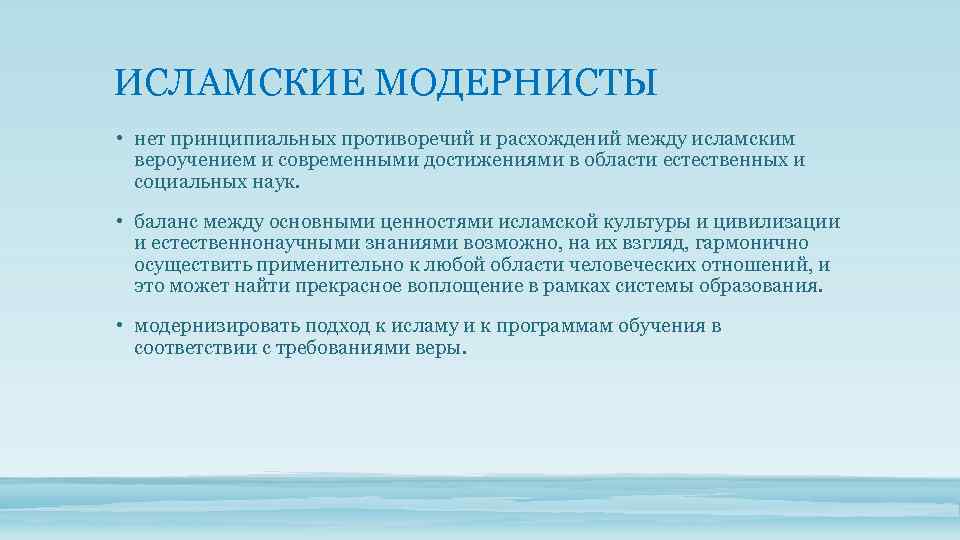 ИСЛАМСКИЕ МОДЕРНИСТЫ

• нет принципиальных противоречий и расхождений между исламским вероучением и современными достижениями в области естественных и социальных наук.

• баланс между основными ценностями исламской культуры и цивилизации и естественнонаучными знаниями возможно, на их взгляд, гармонично осуществить применительно к любой области человеческих отношений, и это может найти прекрасное воплощение в рамках системы образования.

• модернизировать подход к исламу и к программам обучения в соответствии с требованиями веры.